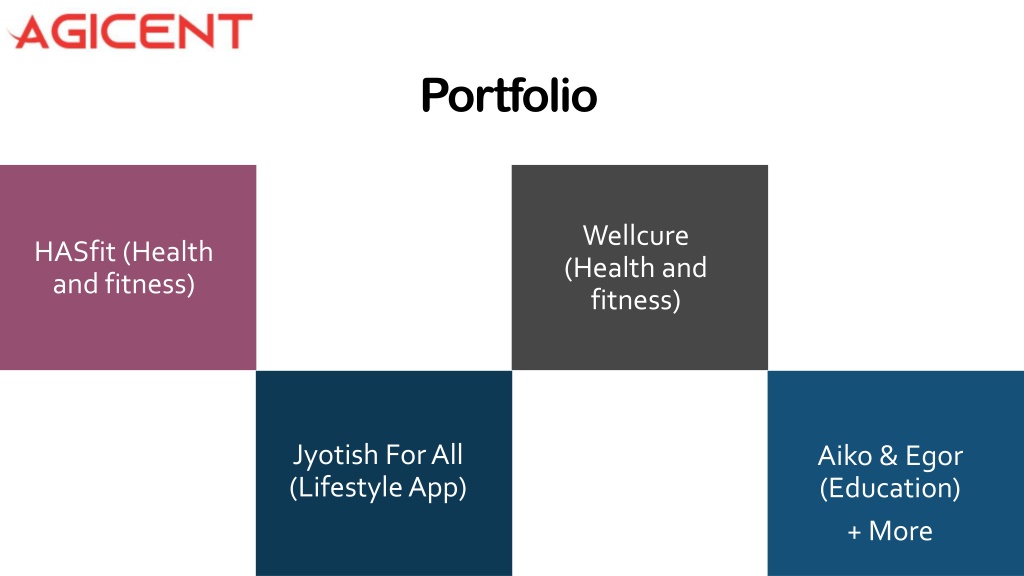 AGICENT

Portfolio

HASfit (Health and fitness)

Wellcure (Health and fitness)

Jyotish For All (Lifestyle App)

Aiko & Egor (Education)

+ More